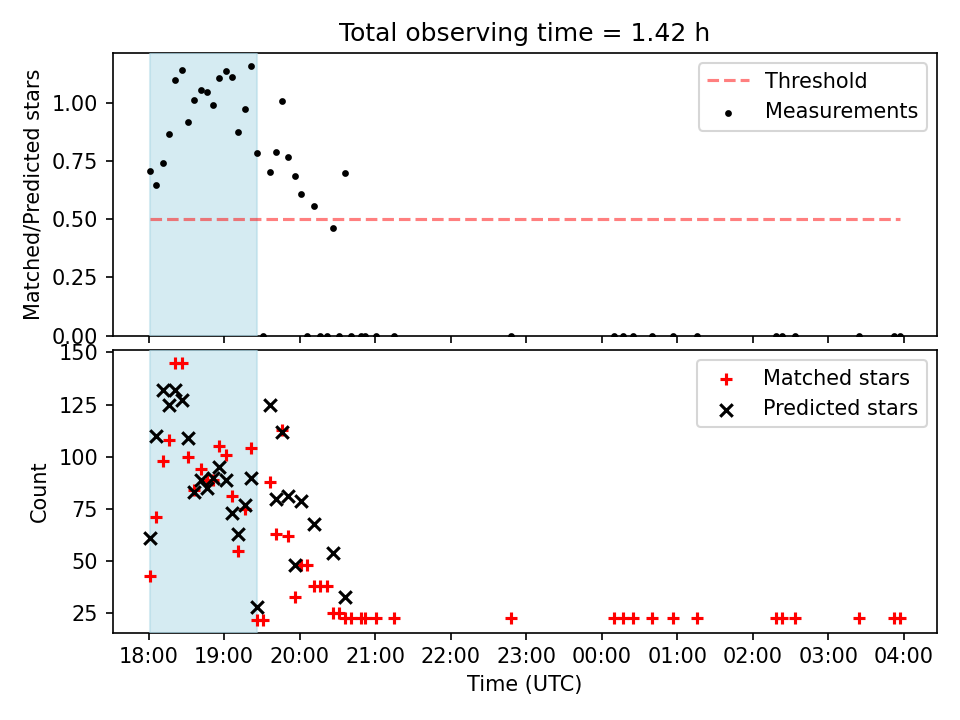 Total observing time = 1.42 h

Matched/Predicted stars

1.00
0.75
0.50
0.25
0.00

Threshold
Measurements

Count

150
125
100
75
50
25

Matched stars
Predicted stars

18:00
19:00
20:00
21:00
22:00
23:00
00:00
01:00
02:00
03:00
04:00

Time (UTC)